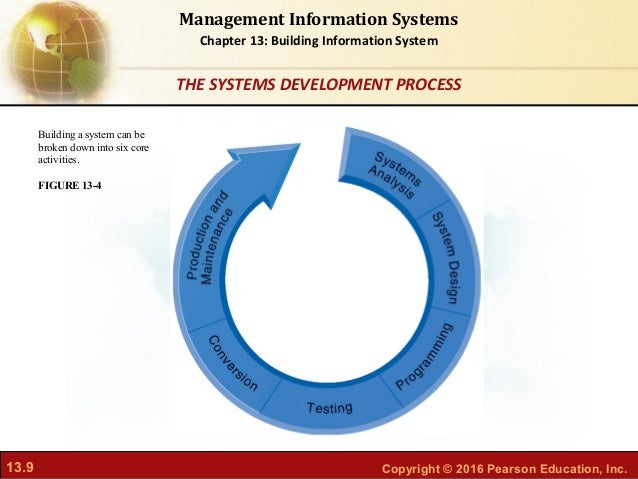 Management Information Systems
Chapter 13: Building Information System

THE SYSTEMS DEVELOPMENT PROCESS

Building a system can be broken down into six core activities.

FIGURE 13-4

Systems Analysis
System Design
Programming
Testing
Conversion
Production and Maintenance

13.9

Copyright © 2016 Pearson Education, Inc.